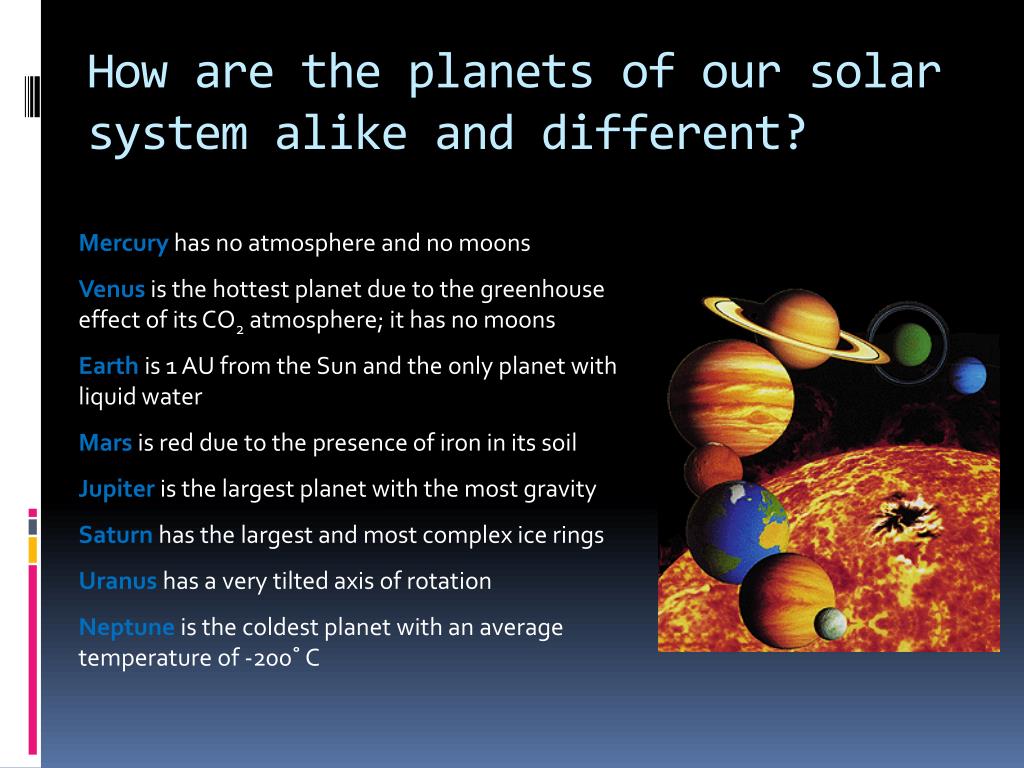 How are the planets of our solar system alike and different?

Mercury has no atmosphere and no moons

Venus is the hottest planet due to the greenhouse effect of its $CO_2$ atmosphere; it has no moons

Earth is 1 AU from the Sun and the only planet with liquid water

Mars is red due to the presence of iron in its soil

Jupiter is the largest planet with the most gravity

Saturn has the largest and most complex ice rings

Uranus has a very tilted axis of rotation

Neptune is the coldest planet with an average temperature of -200˚ C